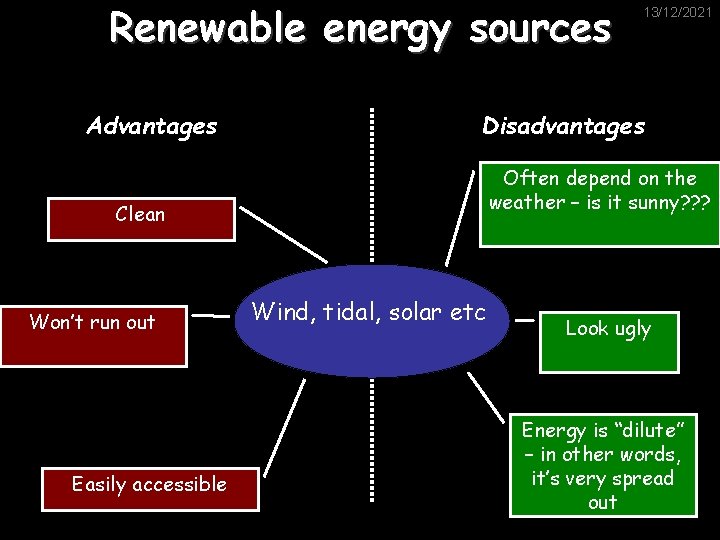 Renewable energy sources

13/12/2021

Advantages

Disadvantages

Clean

Won't run out

Easily accessible

Wind, tidal, solar etc

Often depend on the weather – is it sunny???

Look ugly

Energy is "dilute" – in other words, it's very spread out